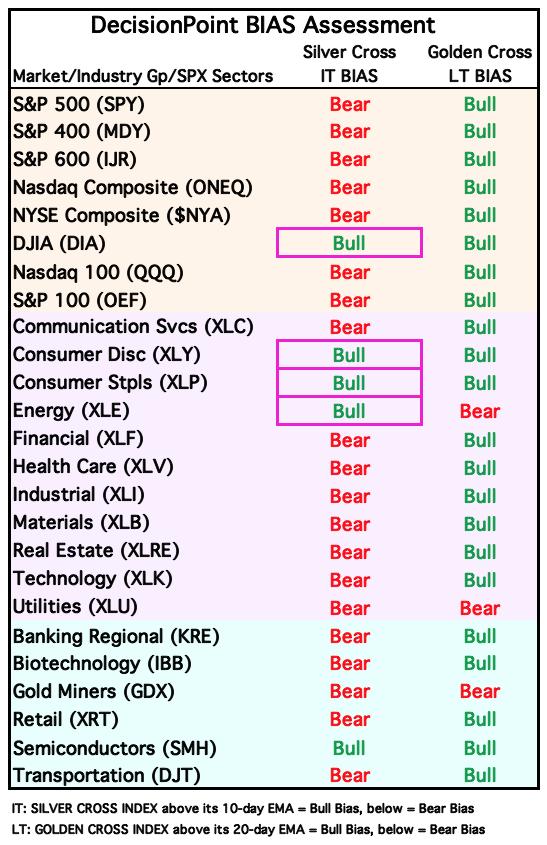 DecisionPoint BIAS Assessment

| Market/Industry Gp/SPX Sectors | Silver Cross IT BIAS | Golden Cross LT BIAS |
|---|---|---|
| S&P 500 (SPY) | Bear | Bull |
| S&P 400 (MDY) | Bear | Bull |
| S&P 600 (IJR) | Bear | Bull |
| Nasdaq Composite (ONEQ) | Bear | Bull |
| NYSE Composite ($NYA) | Bear | Bull |
| DJIA (DIA) | Bull | Bull |
| Nasdaq 100 (QQQ) | Bear | Bull |
| S&P 100 (OEF) | Bear | Bull |
| Communication Svcs (XLC) | Bear | Bull |
| Consumer Disc (XLY) | Bull | Bull |
| Consumer Stpls (XLP) | Bull | Bull |
| Energy (XLE) | Bull | Bear |
| Financial (XLF) | Bear | Bull |
| Health Care (XLV) | Bear | Bull |
| Industrial (XLI) | Bear | Bull |
| Materials (XLB) | Bear | Bull |
| Real Estate (XLRE) | Bear | Bull |
| Technology (XLK) | Bear | Bull |
| Utilities (XLU) | Bear | Bear |
| Banking Regional (KRE) | Bear | Bull |
| Biotechnology (IBB) | Bear | Bull |
| Gold Miners (GDX) | Bear | Bear |
| Retail (XRT) | Bear | Bull |
| Semiconductors (SMH) | Bull | Bull |
| Transportation (DJT) | Bear | Bull |

IT: SILVER CROSS INDEX above its 10-day EMA = Bull Bias, below = Bear Bias
LT: GOLDEN CROSS INDEX above its 20-day EMA = Bull Bias, below = Bear Bias